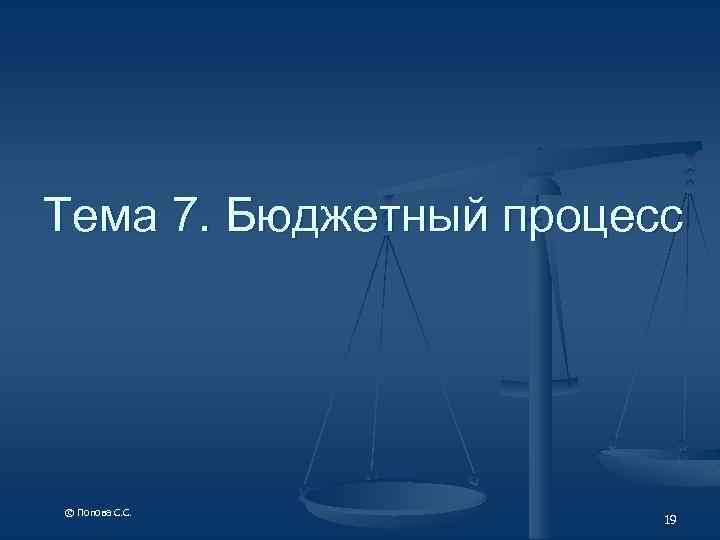 Тема 7. Бюджетный процесс

© Попова С.С.

19